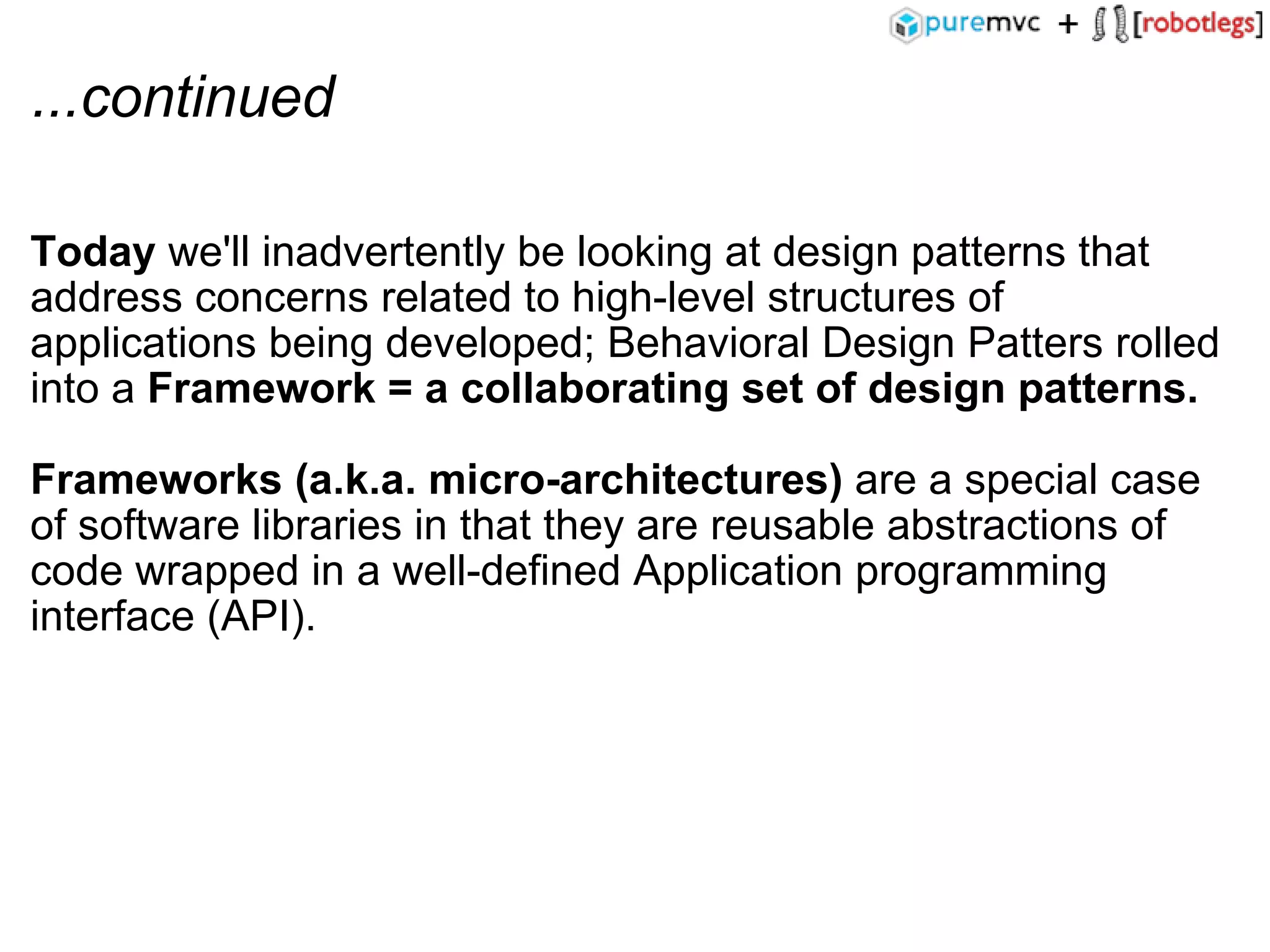 puremvc + [robotlegs]

...continued

Today we'll inadvertently be looking at design patterns that address concerns related to high-level structures of applications being developed; Behavioral Design Patters rolled into a Framework = a collaborating set of design patterns.

Frameworks (a.k.a. micro-architectures) are a special case of software libraries in that they are reusable abstractions of code wrapped in a well-defined Application programming interface (API).